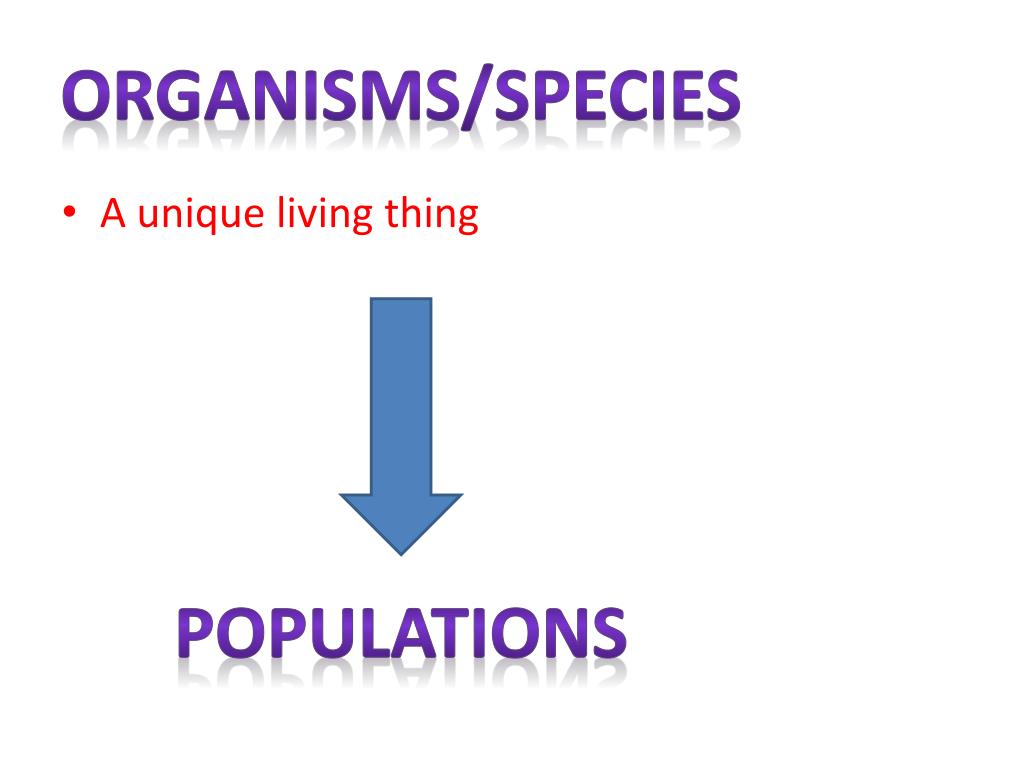 ORGANISMS/SPECIES

• A unique living thing

POPULATIONS